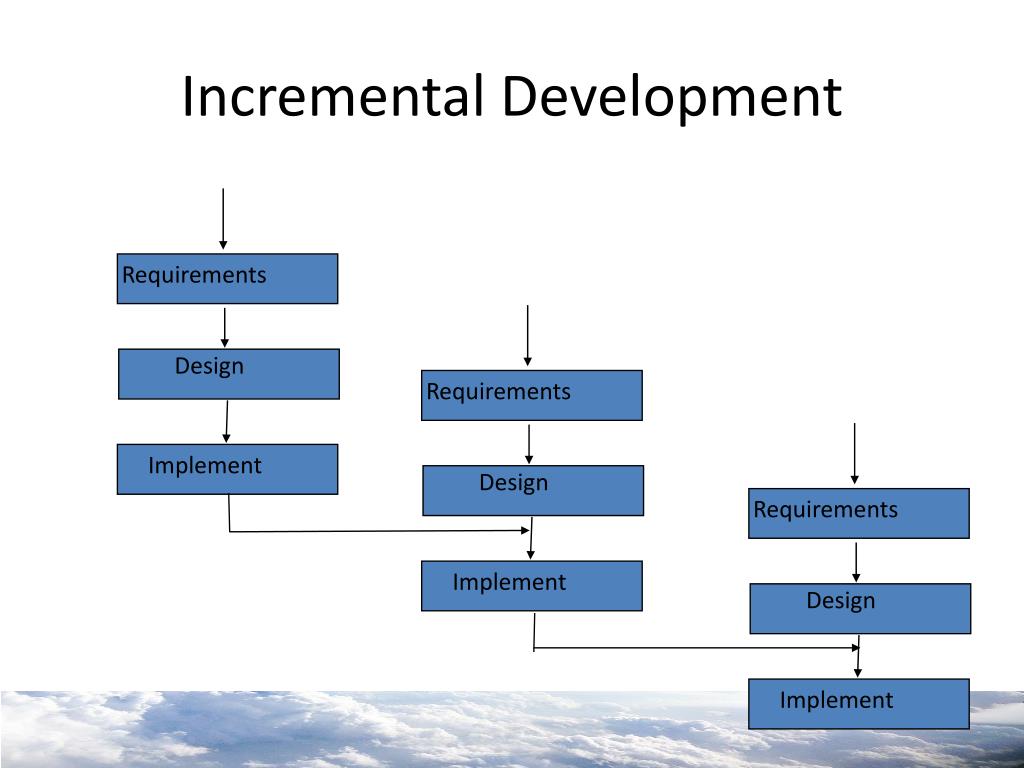 Incremental Development

Requirements

Design

Implement

Requirements

Design

Implement

Requirements

Design

Implement